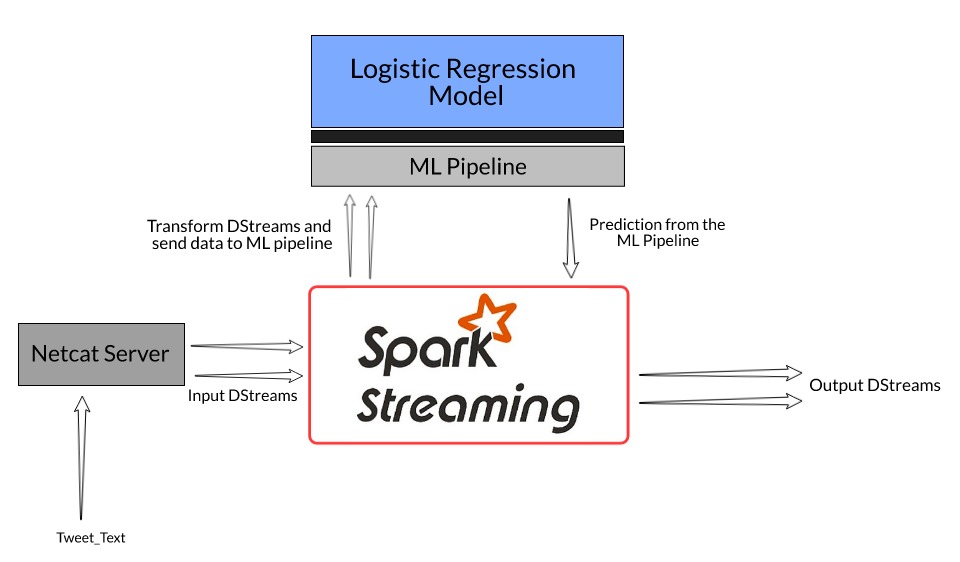 Logistic Regression Model

ML Pipeline

Transform DStreams and send data to ML pipeline

Prediction from the ML Pipeline

Netcat Server

Input DStreams

Spark Streaming

Output DStreams

Tweet_Text